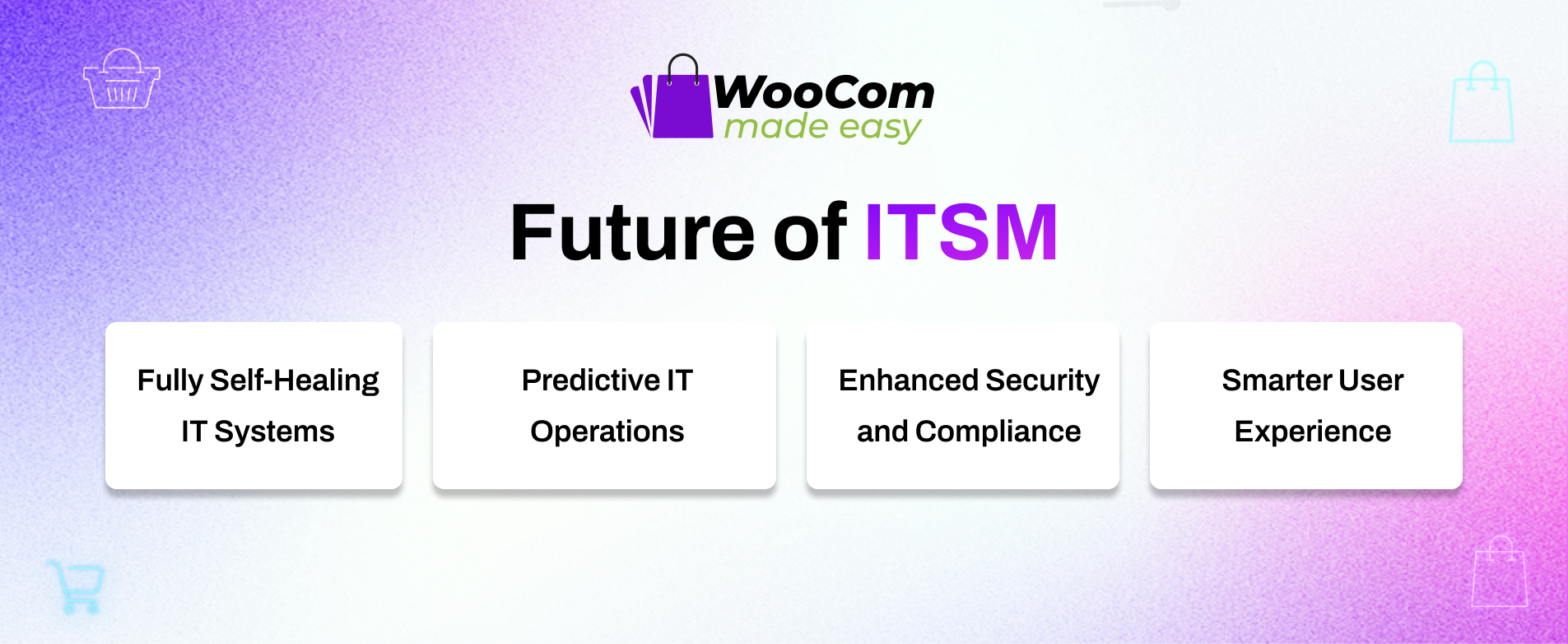 WooCom
made easy

Future of ITSM

Fully Self-Healing IT Systems

Predictive IT Operations

Enhanced Security and Compliance

Smarter User Experience